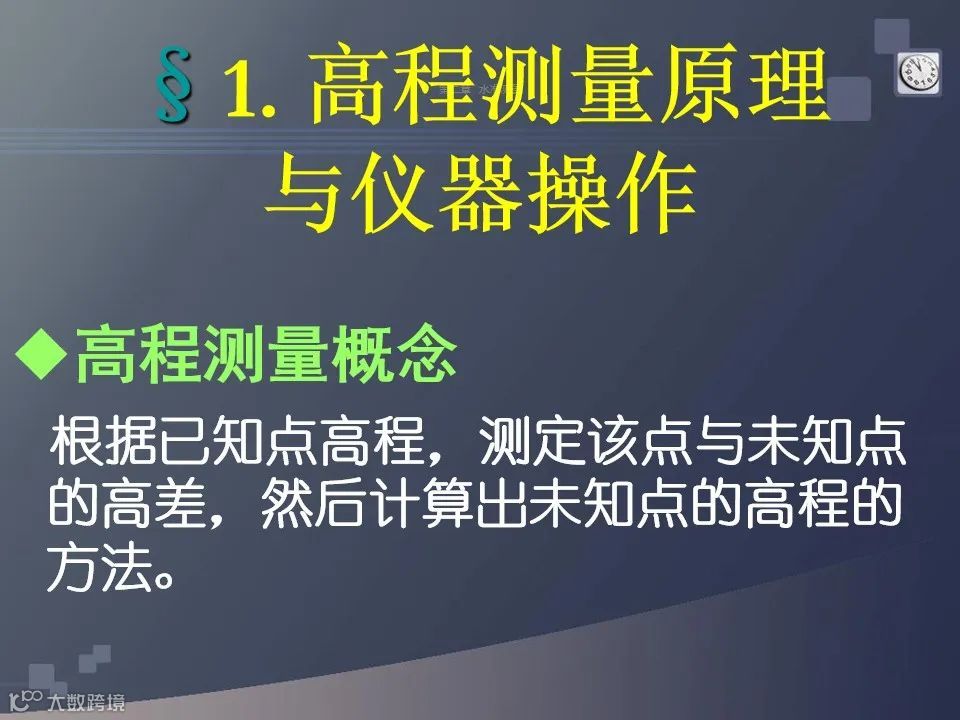 § 1. 高程测量原理与仪器操作

◆高程测量概念

根据已知点高程，测定该点与未知点的高差，然后计算出未知点的高程的方法。

大数跨境